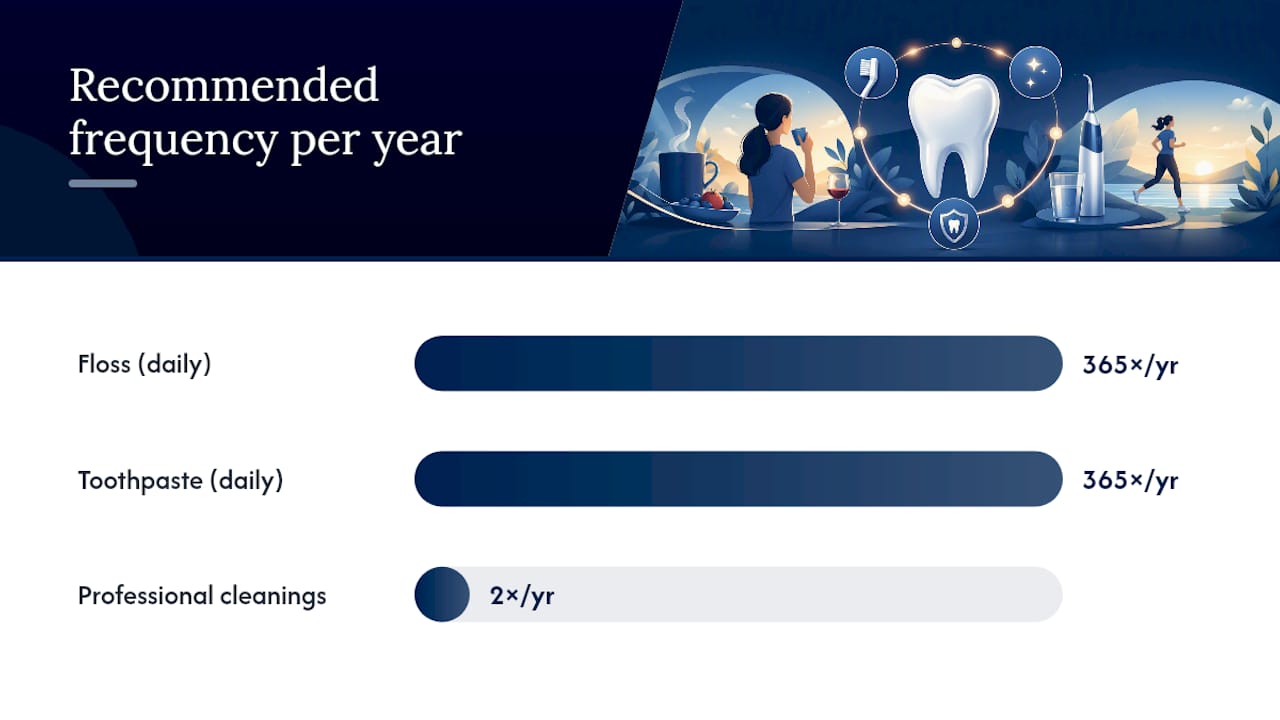 Recommended frequency per year

Floss (daily) 365×/yr

Toothpaste (daily) 365×/yr

Professional cleanings 2×/yr